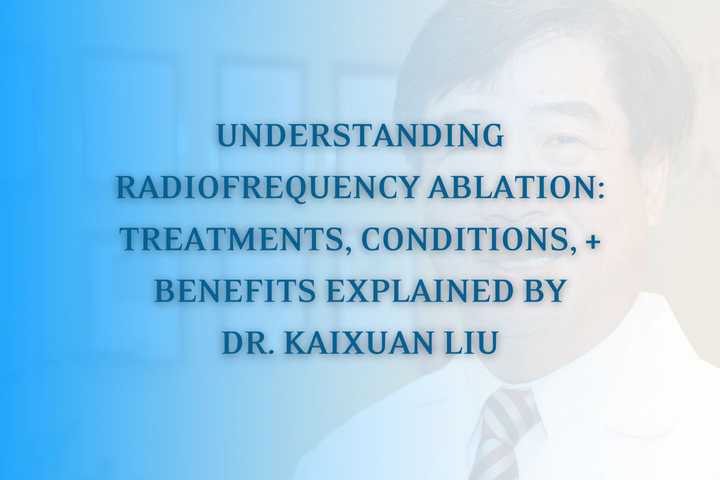 UNDERSTANDING RADIOFREQUENCY ABLATION: TREATMENTS, CONDITIONS, + BENEFITS EXPLAINED BY DR. KAIXUAN LIU